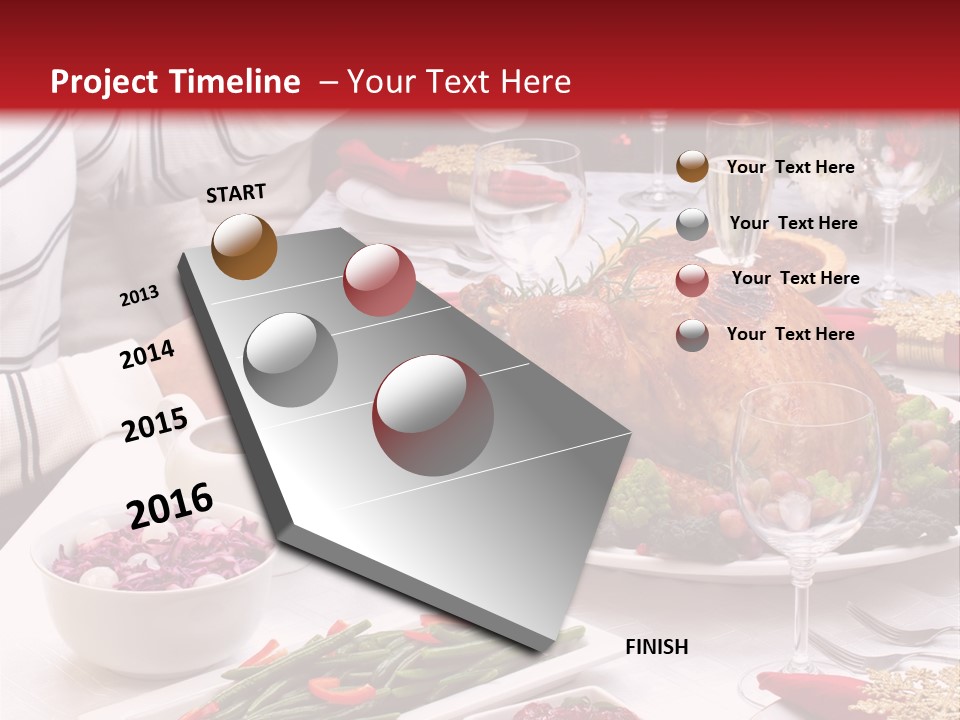 Project Timeline – Your Text Here

START

2013

2014

2015

2016

FINISH

Your Text Here

Your Text Here

Your Text Here

Your Text Here